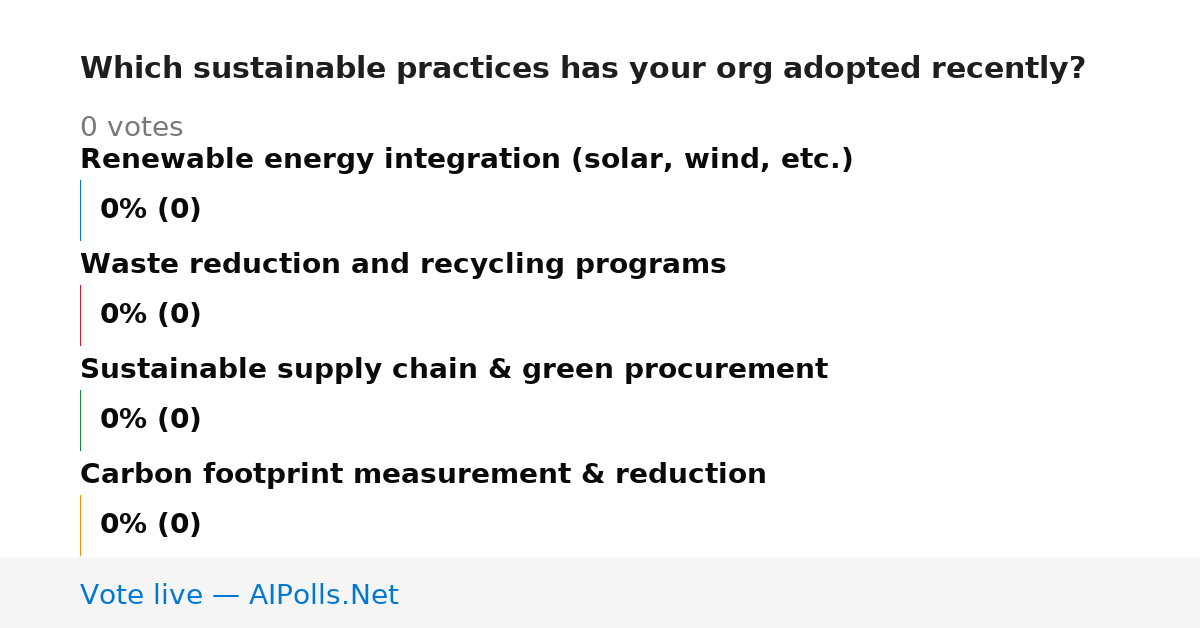 Which sustainable practices has your org adopted recently?

0 votes

Renewable energy integration (solar, wind, etc.)

0% (0)

Waste reduction and recycling programs

0% (0)

Sustainable supply chain & green procurement

0% (0)

Carbon footprint measurement & reduction

0% (0)

Vote live — AIPolls.Net